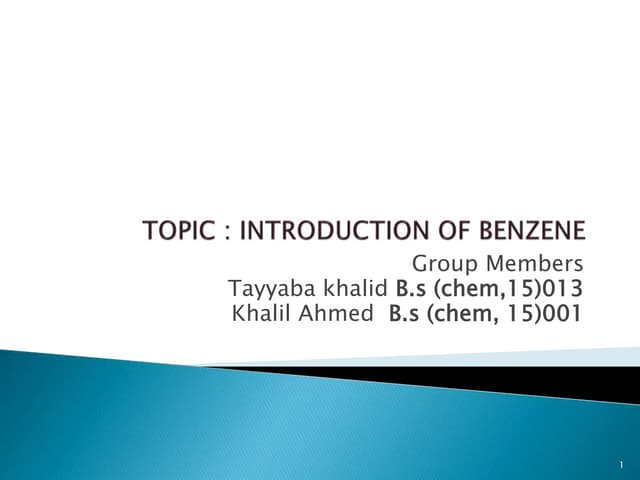 TOPIC : INTRODUCTION OF BENZENE

Group Members
Tayyaba khalid B.s (chem,15)013
Khalil Ahmed B.s (chem, 15)001

1